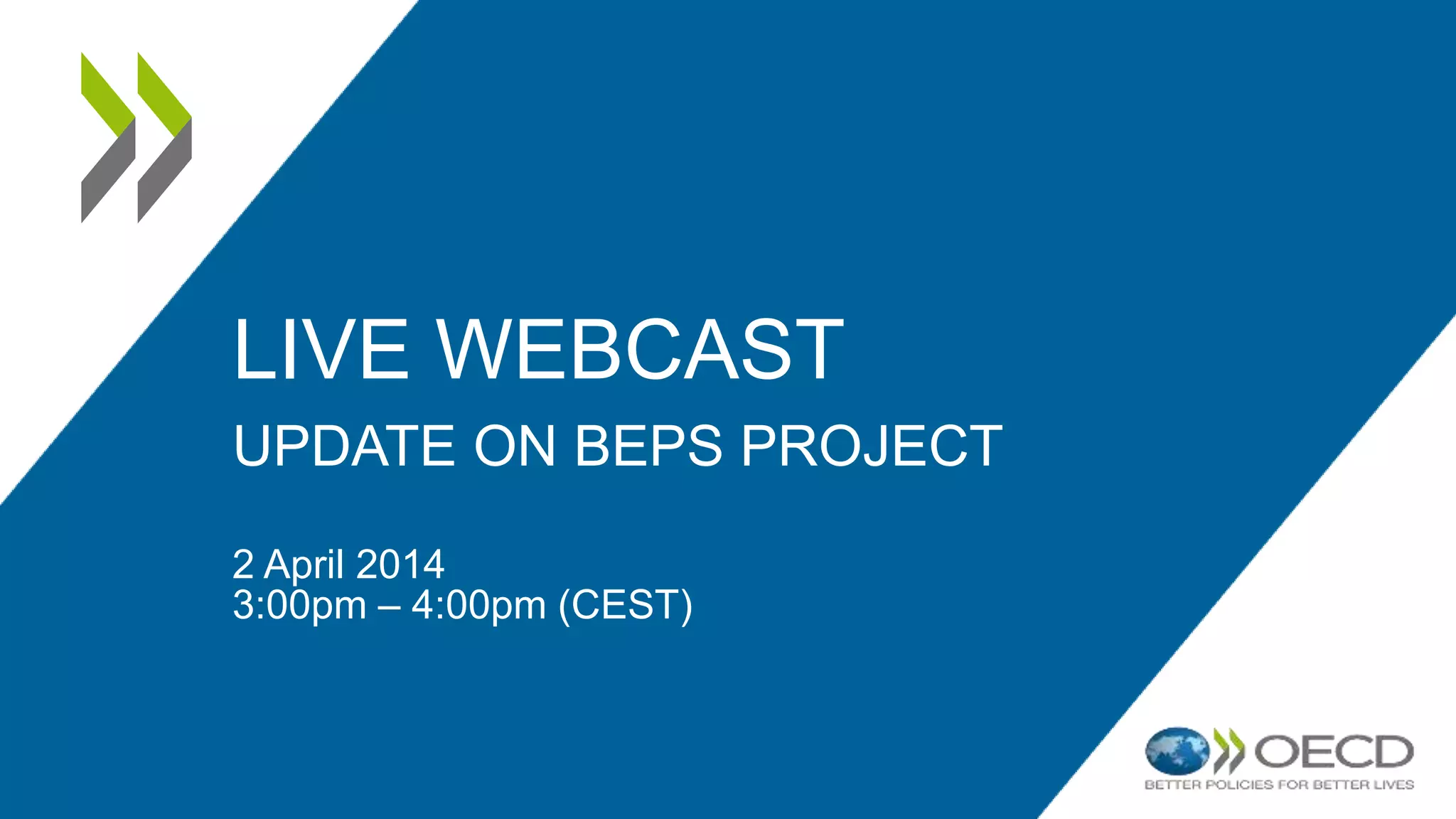 LIVE WEBCAST

UPDATE ON BEPS PROJECT

2 April 2014
3:00pm – 4:00pm (CEST)

OECD
BETTER POLICIES FOR BETTER LIVES